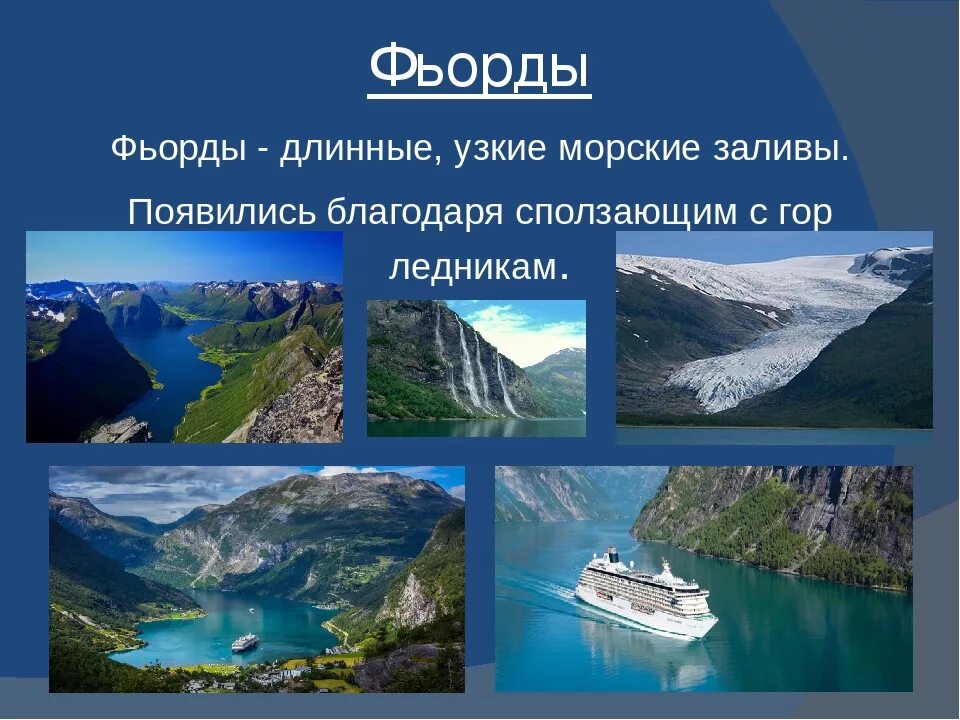 Фьорды

Фьорды - длинные, узкие морские заливы.

Появились благодаря сползающим с гор ледникам.